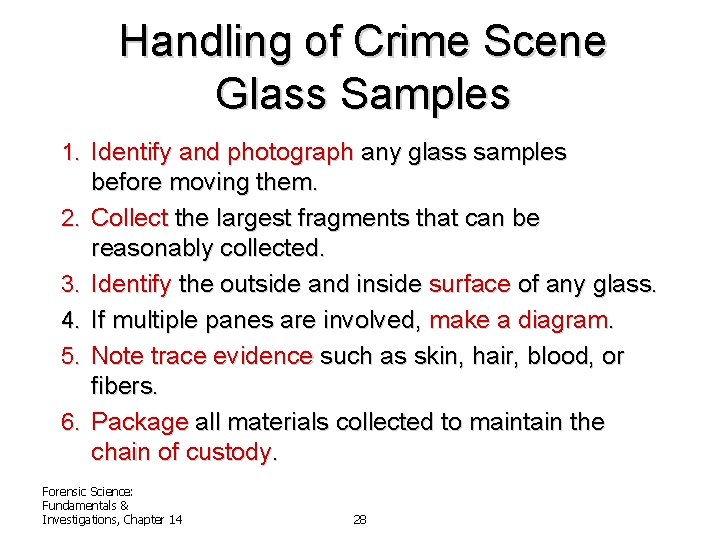 Handling of Crime Scene Glass Samples

1. Identify and photograph any glass samples before moving them.
2. Collect the largest fragments that can be reasonably collected.
3. Identify the outside and inside surface of any glass.
4. If multiple panes are involved, make a diagram.
5. Note trace evidence such as skin, hair, blood, or fibers.
6. Package all materials collected to maintain the chain of custody.

Forensic Science: Fundamentals & Investigations, Chapter 14

28